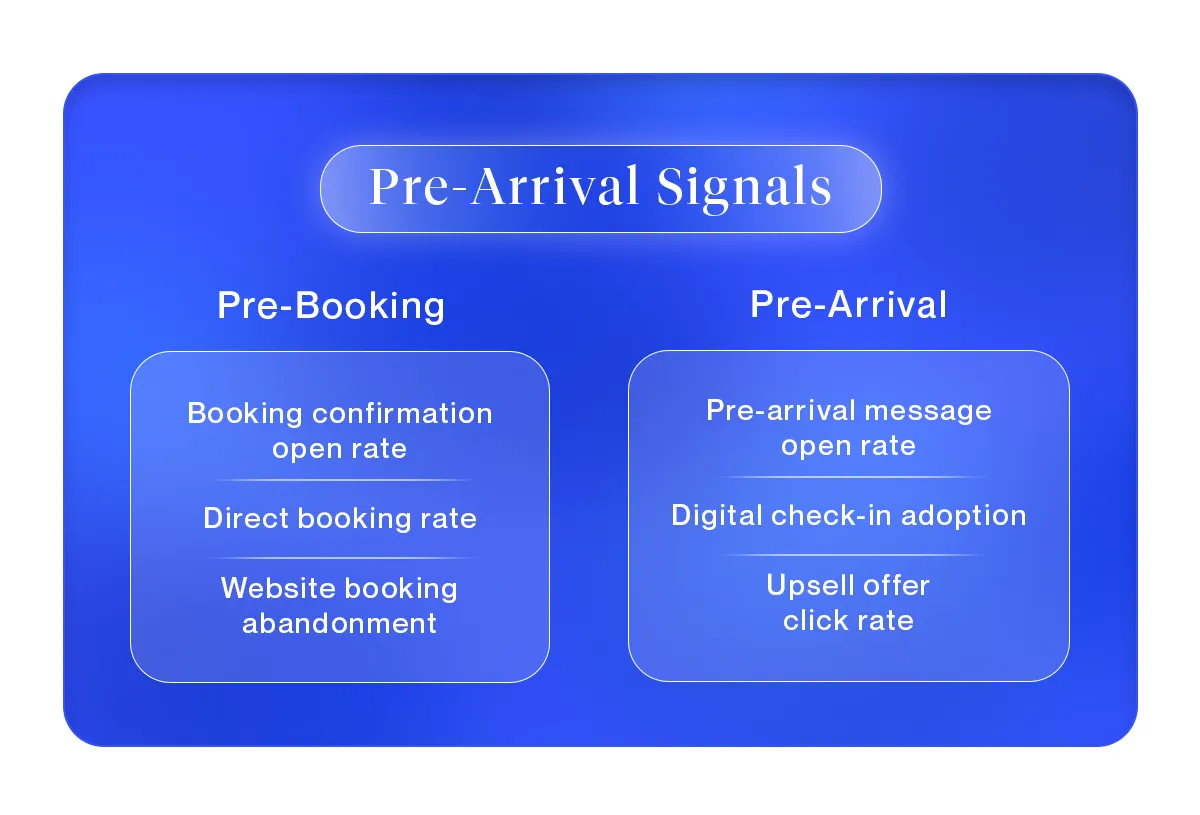 Pre-Arrival Signals

Pre-Booking

Booking confirmation open rate

Direct booking rate

Website booking abandonment

Pre-Arrival

Pre-arrival message open rate

Digital check-in adoption

Upsell offer click rate